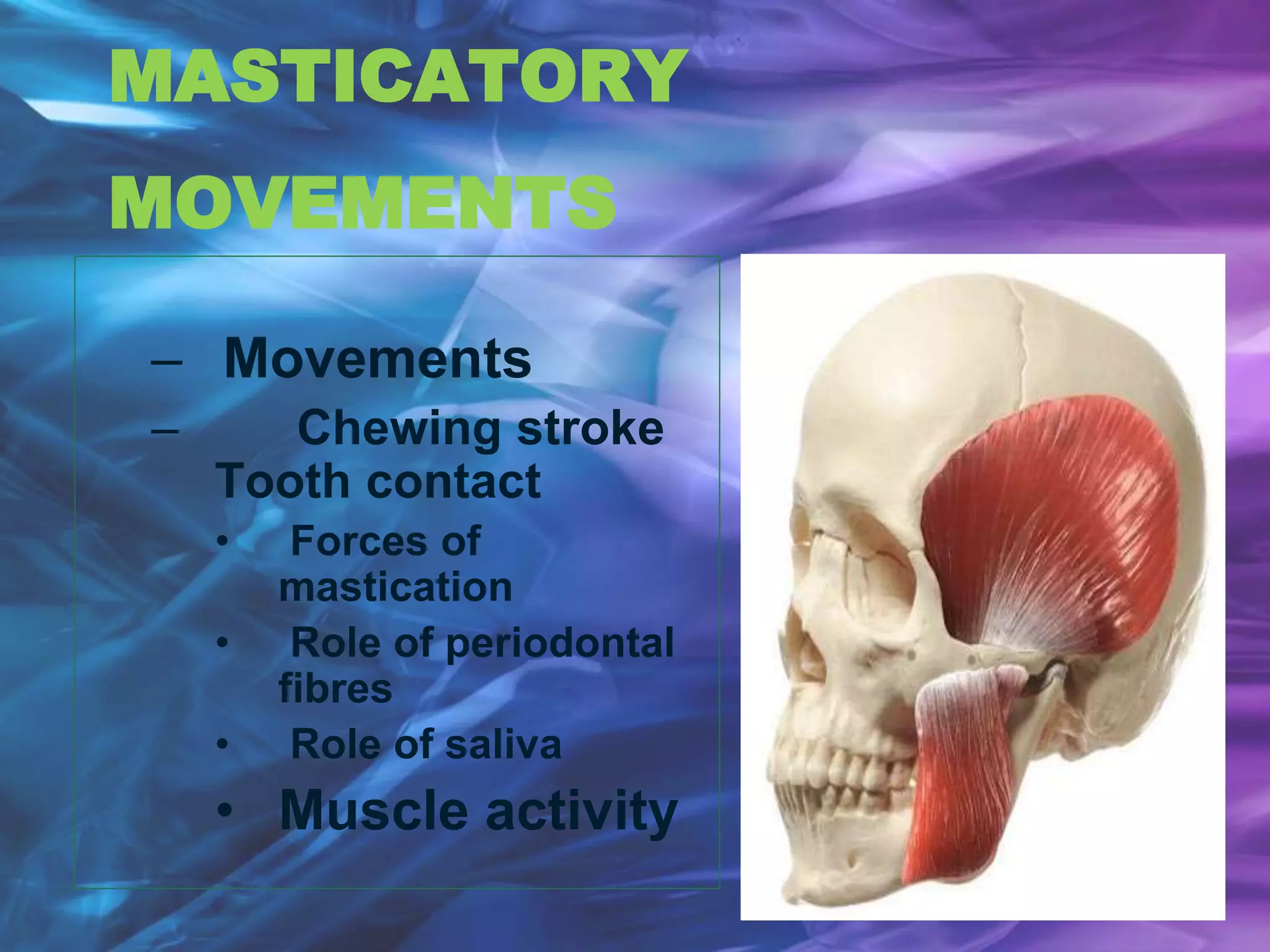 MASTICATORY MOVEMENTS

– Movements
– Chewing stroke Tooth contact
• Forces of mastication
• Role of periodontal fibres
• Role of saliva
• Muscle activity